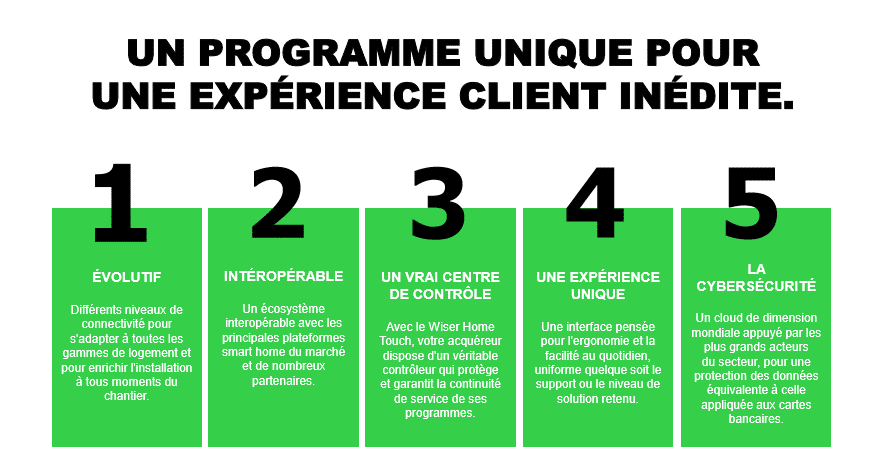 UN PROGRAMME UNIQUE POUR UNE EXPÉRIENCE CLIENT INÉDITE.

1

ÉVOLUTIF

Différents niveaux de connectivité pour s'adapter à toutes les gammes de logement et pour enrichir l'installation à tous moments du chantier.

2

INTÉROPÉRABLE

Un écosystème interopérable avec les principales plateformes smart home du marché et de nombreux partenaires.

3

UN VRAI CENTRE DE CONTRÔLE

Avec le Wiser Home Touch, votre acquéreur dispose d'un véritable contrôleur qui protège et garantit la continuité de service de ses programmes.

4

UNE EXPÉRIENCE UNIQUE

Une interface pensée pour l'ergonomie et la facilité au quotidien, uniforme quelque soit le support ou le niveau de solution retenu.

5

LA CYBERSÉCURITÉ

Un cloud de dimension mondiale appuyé par les plus grands acteurs du secteur, pour une protection des données équivalente à celle appliquée aux cartes bancaires.